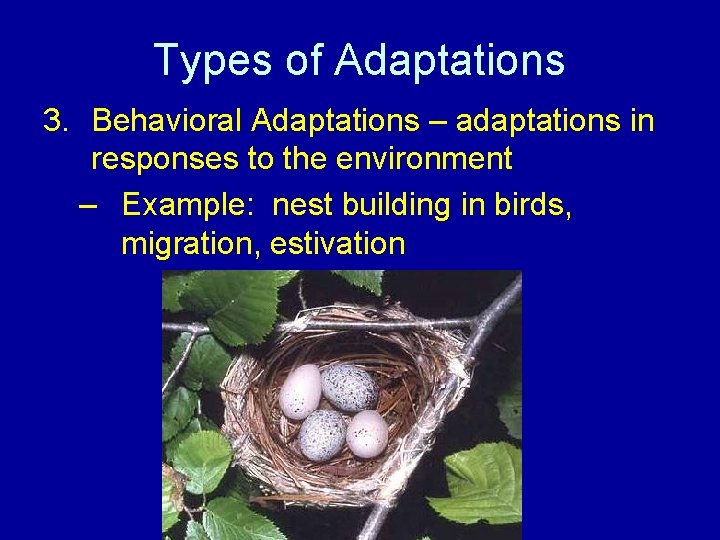 Types of Adaptations

3. Behavioral Adaptations – adaptations in responses to the environment

– Example: nest building in birds, migration, estivation